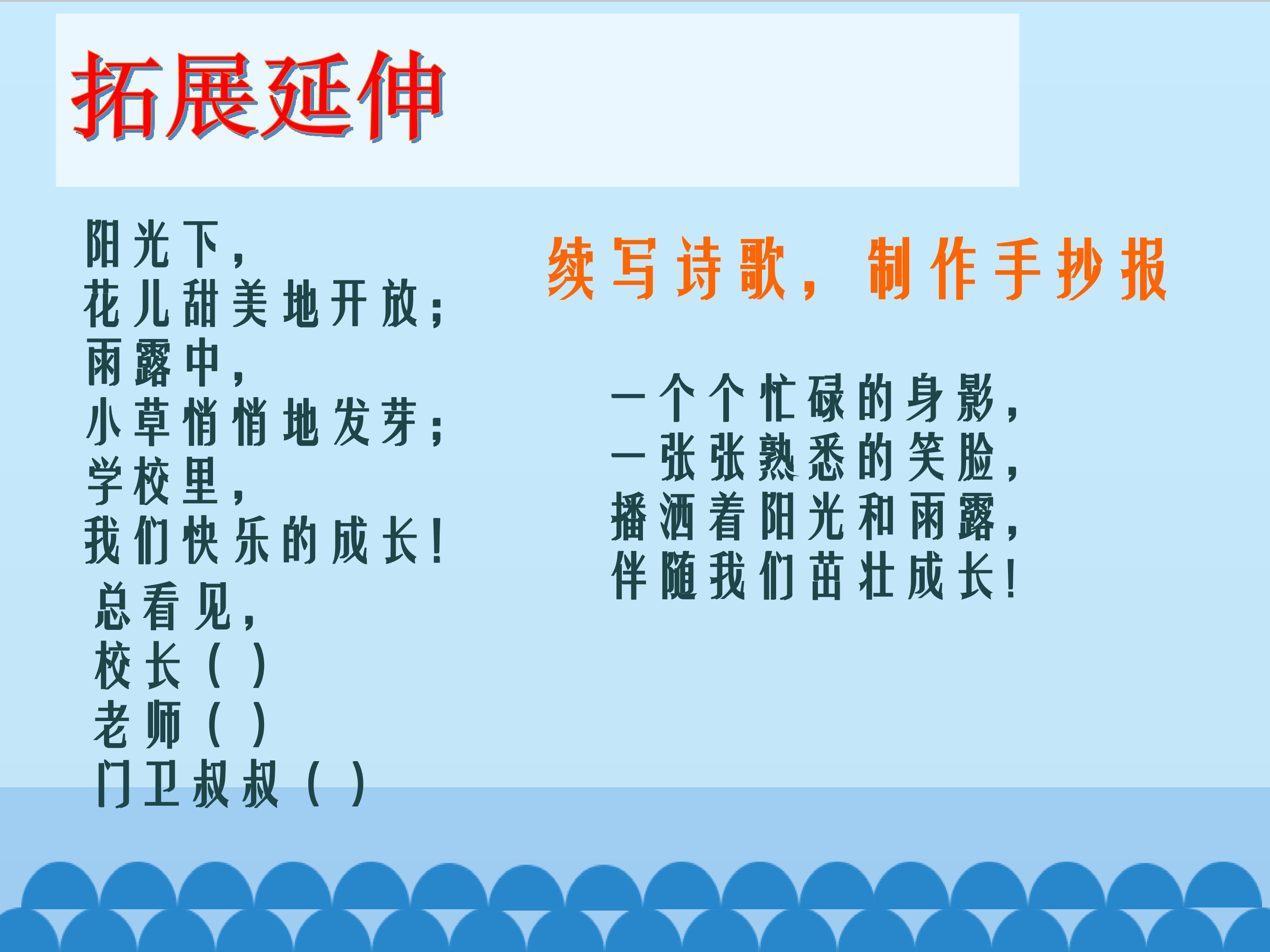 拓展延伸

阳光下，
花儿甜美地开放；
雨露中，
小草悄悄地发芽；
学校里，
我们快乐的成长！
总看见，
校长（ ）
老师（ ）
门卫叔叔（ ）

续写诗歌，制作手抄报

一个个忙碌的身影，
一张张熟悉的笑脸，
播洒着阳光和雨露，
伴随我们茁壮成长！